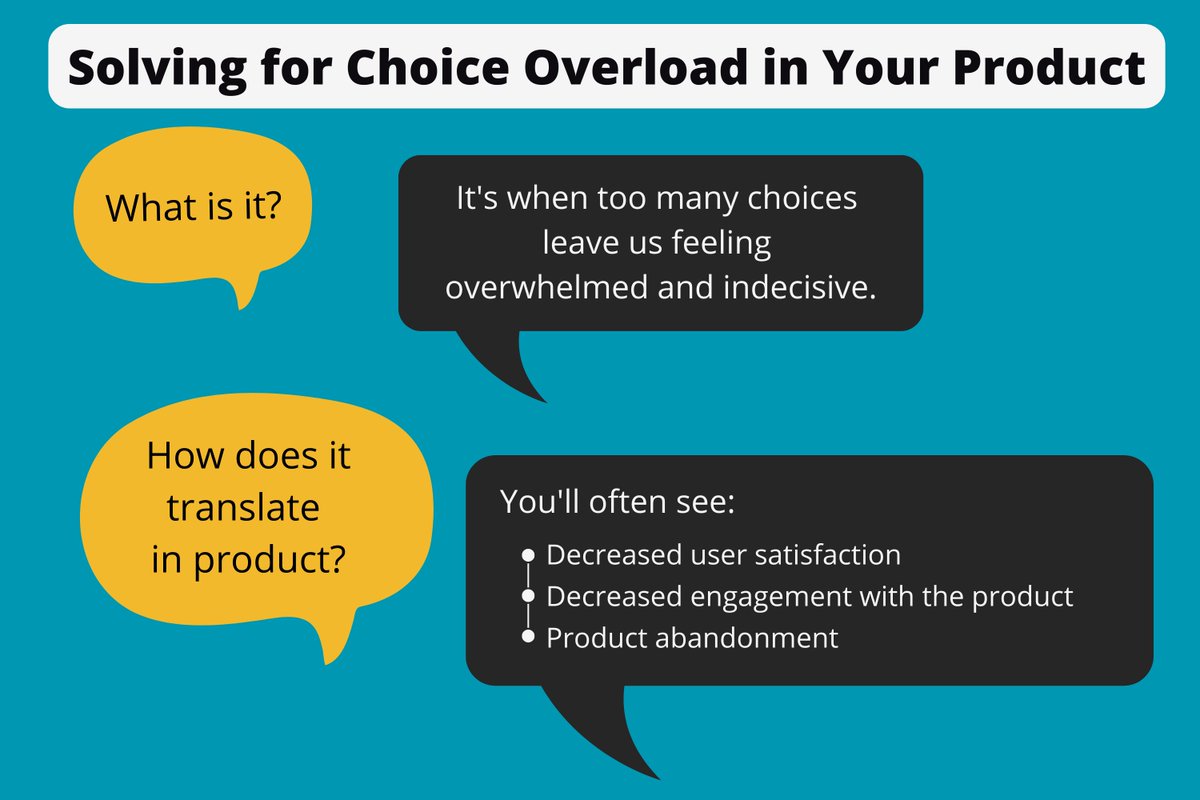 Solving for Choice Overload in Your Product

What is it?

It's when too many choices leave us feeling overwhelmed and indecisive.

How does it translate in product?

You'll often see:

- Decreased user satisfaction
- Decreased engagement with the product
- Product abandonment